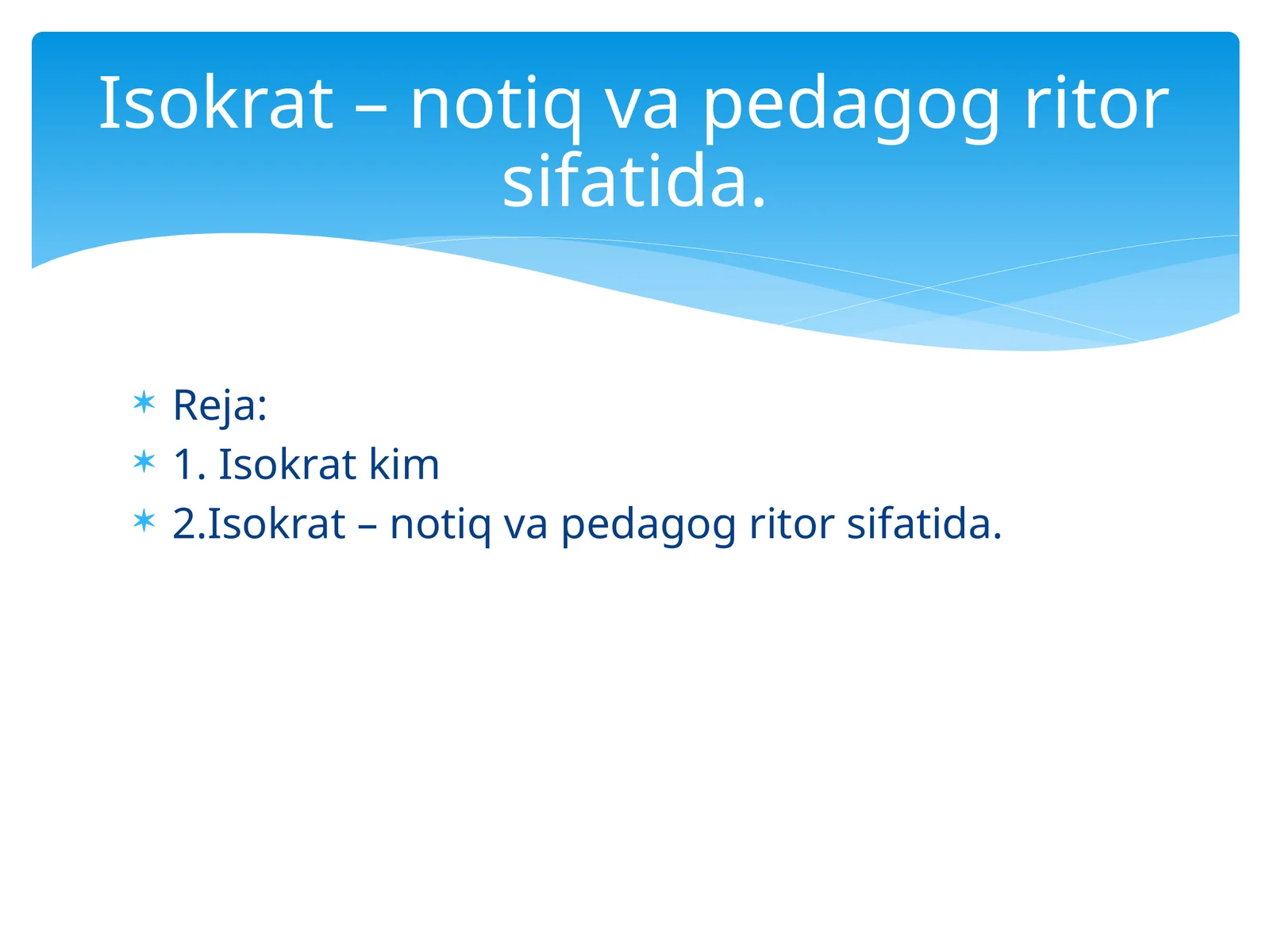 Isokrat – notiq va pedagog ritor sifatida.

Reja:
1. Isokrat kim
2.Isokrat – notiq va pedagog ritor sifatida.